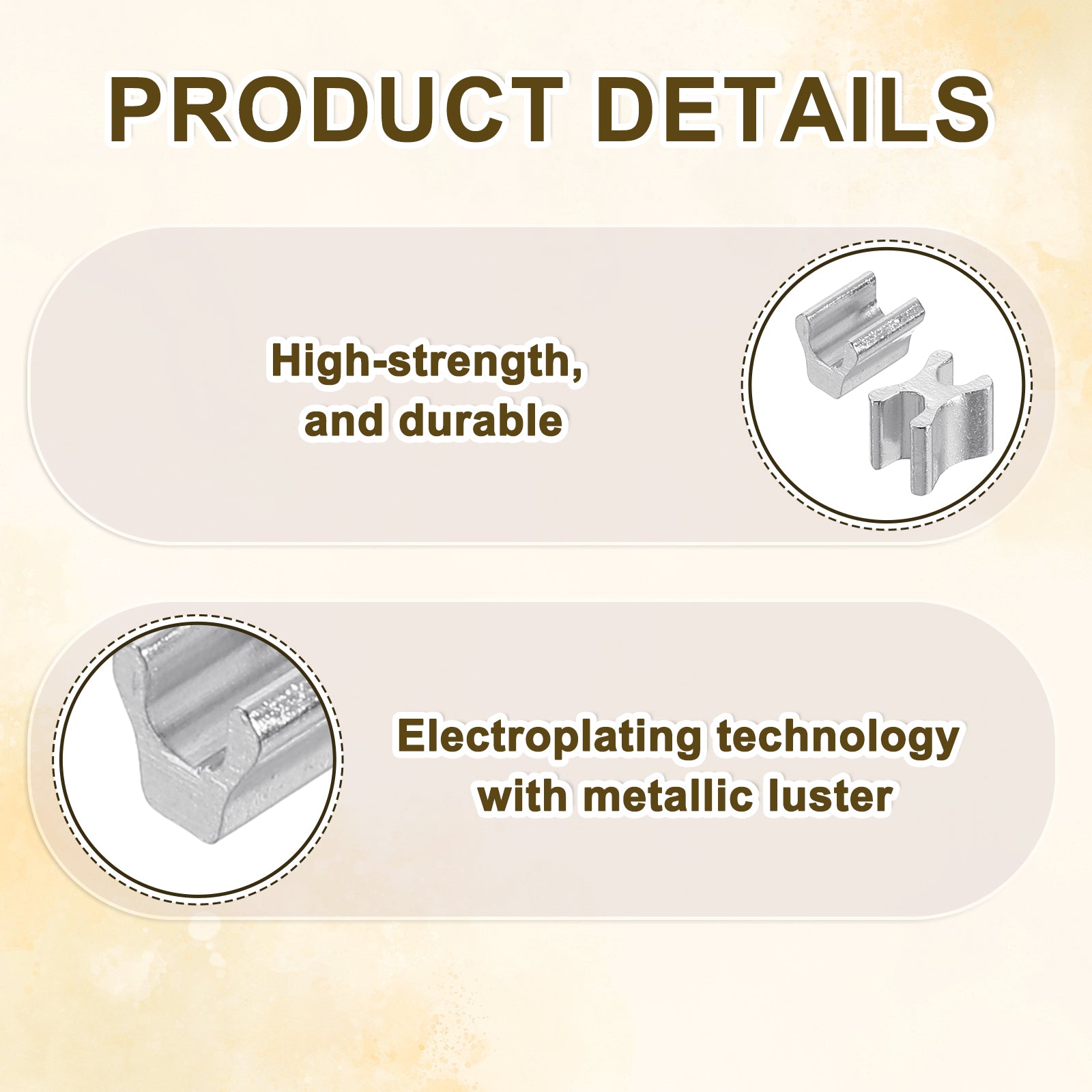 PRODUCT DETAILS

High-strength, and durable

Electroplating technology with metallic luster